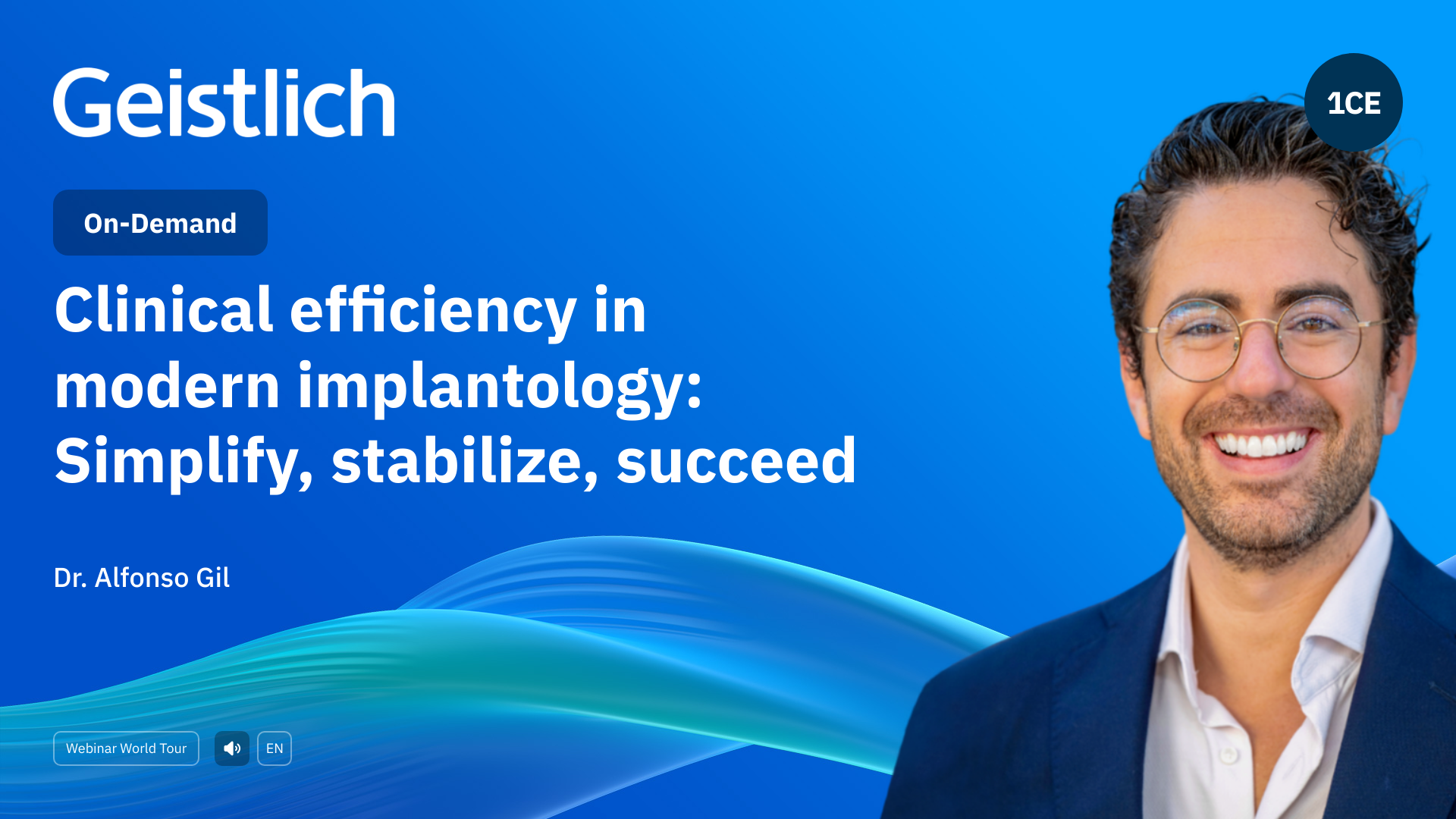 Geistlich

1CE

On-Demand

Clinical efficiency in modern implantology: Simplify, stabilize, succeed

Dr. Alfonso Gil

Webinar World Tour

EN